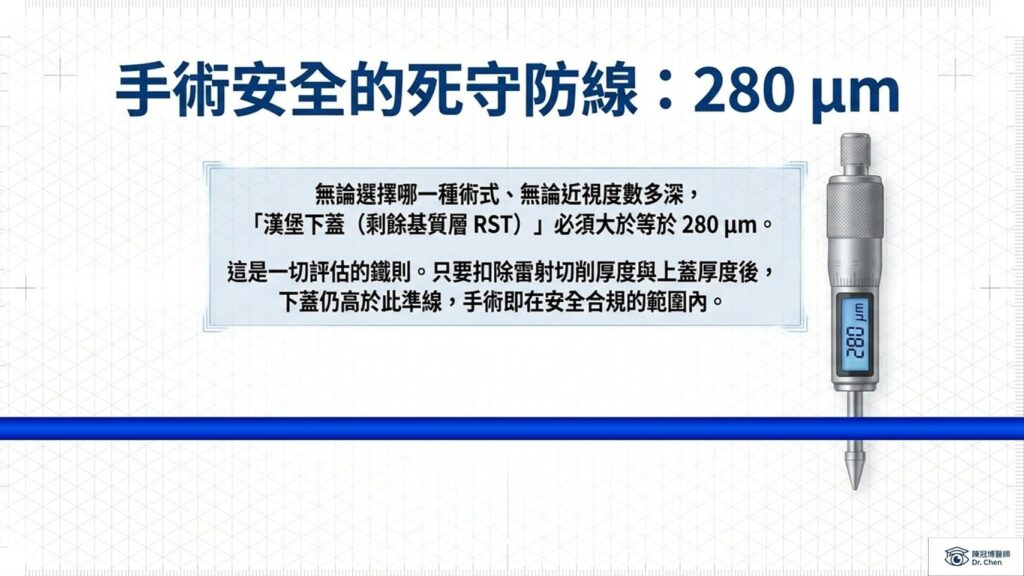 手術安全的死守防線：280 μm

無論選擇哪一種術式、無論近視度數多深，「漢堡下蓋（剩餘基質層 RST）」必須大於等於 280 μm。

這是一切評估的鐵則。只要扣除雷射切削厚度與上蓋厚度後，下蓋仍高於此準線，手術即在安全合規的範圍內。

280 μm

陳冠博醫師
Dr. Chen